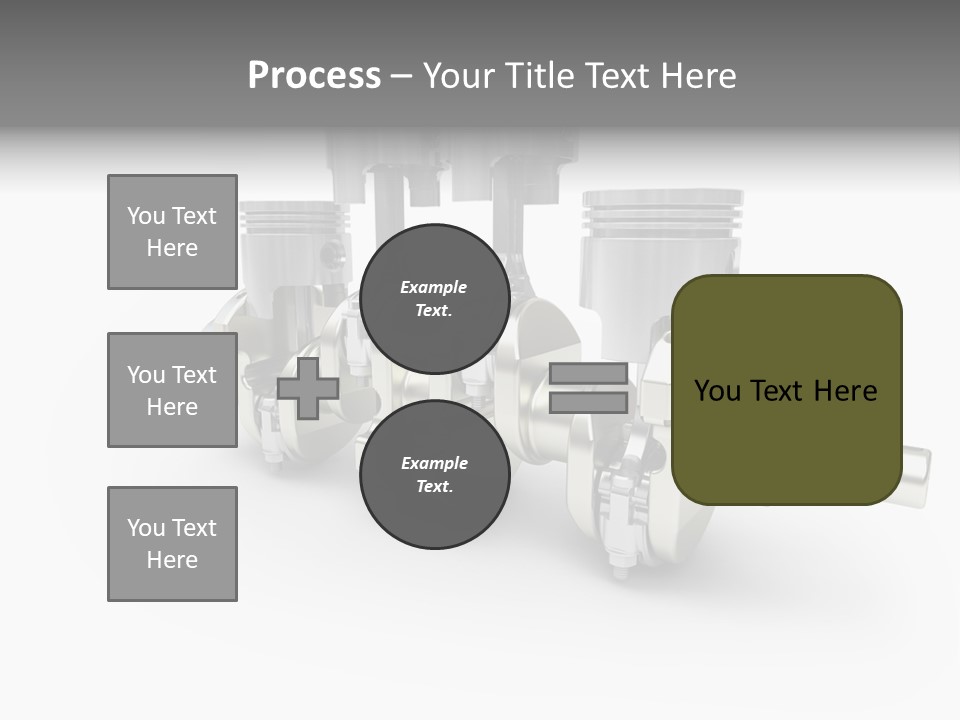 Process – Your Title Text Here

You Text Here

You Text Here

You Text Here

Example Text.

Example Text.

You Text Here